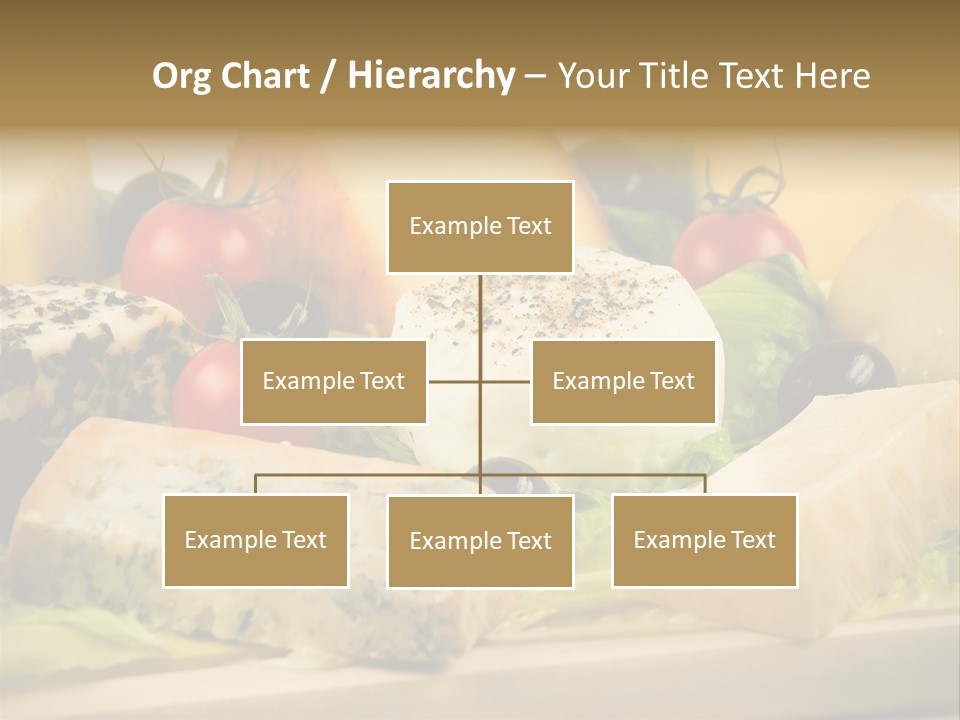 Org Chart / Hierarchy – Your Title Text Here

Example Text

Example Text

Example Text

Example Text

Example Text

Example Text